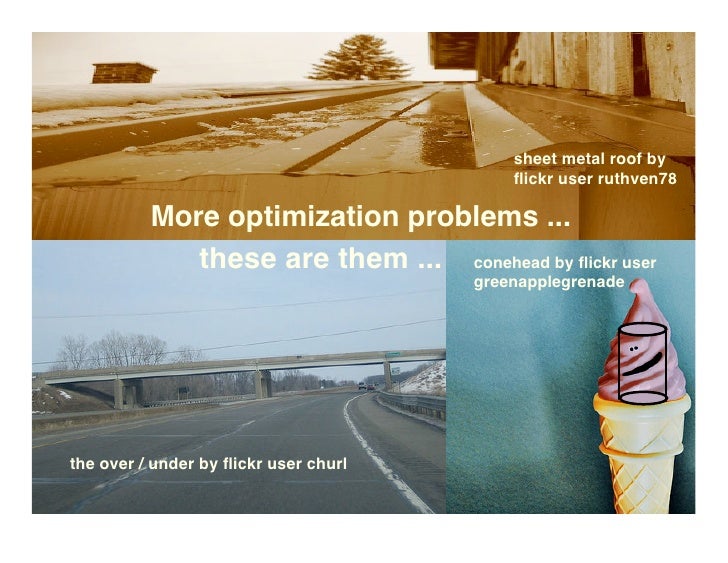 sheet metal roof by flickr user ruthven78

More optimization problems ...

these are them ...

conehead by flickr user greenapplegrenade

the over / under by flickr user churl